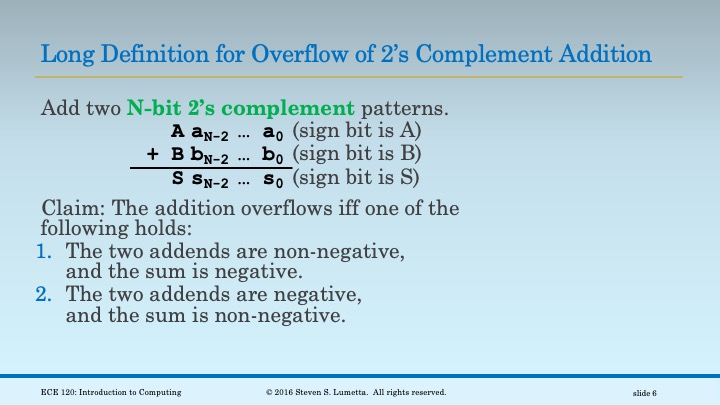 Long Definition for Overflow of 2's Complement Addition

Add two N-bit 2's complement patterns.

A $a_{N-2}$ … $a_0$ (sign bit is A)
+ B $b_{N-2}$ … $b_0$ (sign bit is B)
S $s_{N-2}$ … $s_0$ (sign bit is S)

Claim: The addition overflows iff one of the following holds:

1. The two addends are non-negative, and the sum is negative.
2. The two addends are negative, and the sum is non-negative.

ECE 120: Introduction to Computing © 2016 Steven S. Lumetta. All rights reserved. slide 6